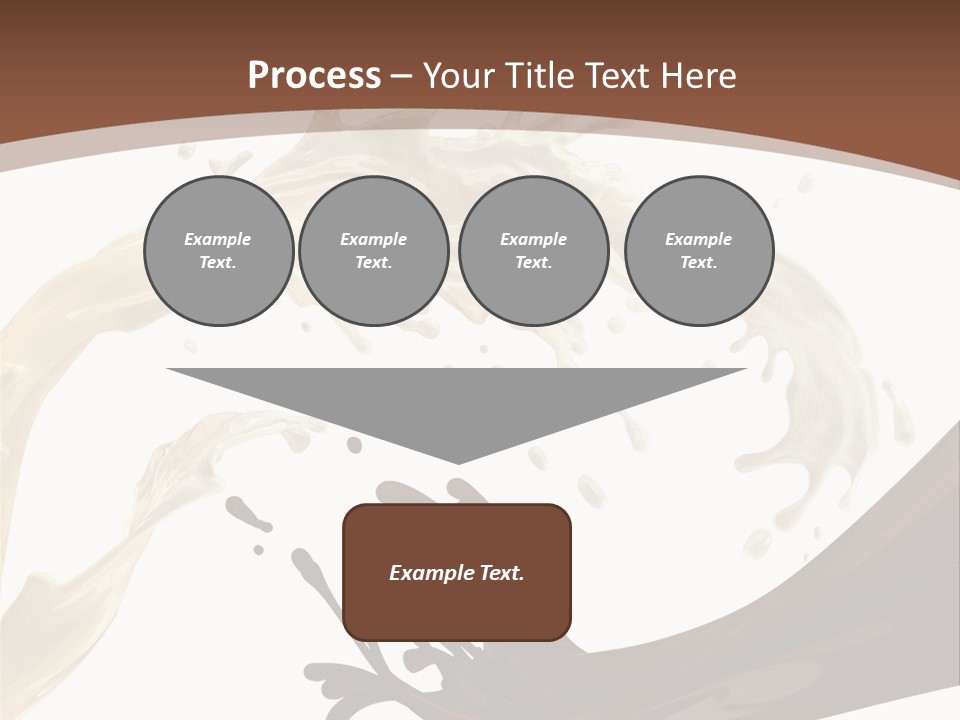 Process – Your Title Text Here

Example Text.

Example Text.

Example Text.

Example Text.

Example Text.